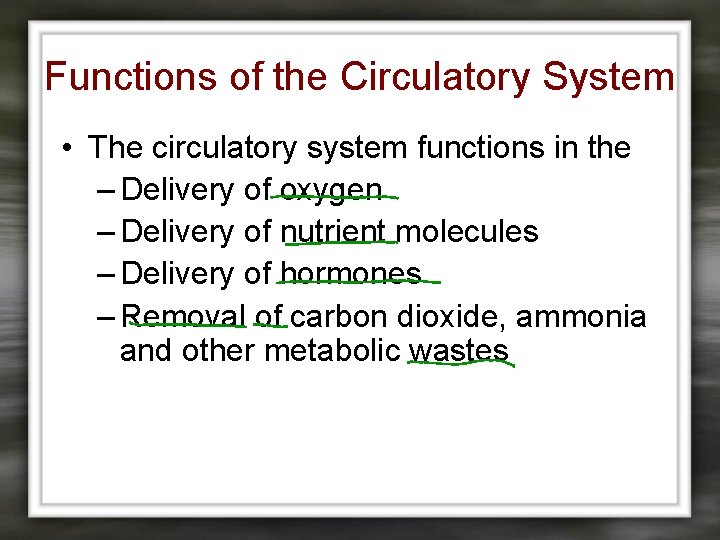 Functions of the Circulatory System

• The circulatory system functions in the
– Delivery of oxygen
– Delivery of nutrient molecules
– Delivery of hormones
– Removal of carbon dioxide, ammonia and other metabolic wastes